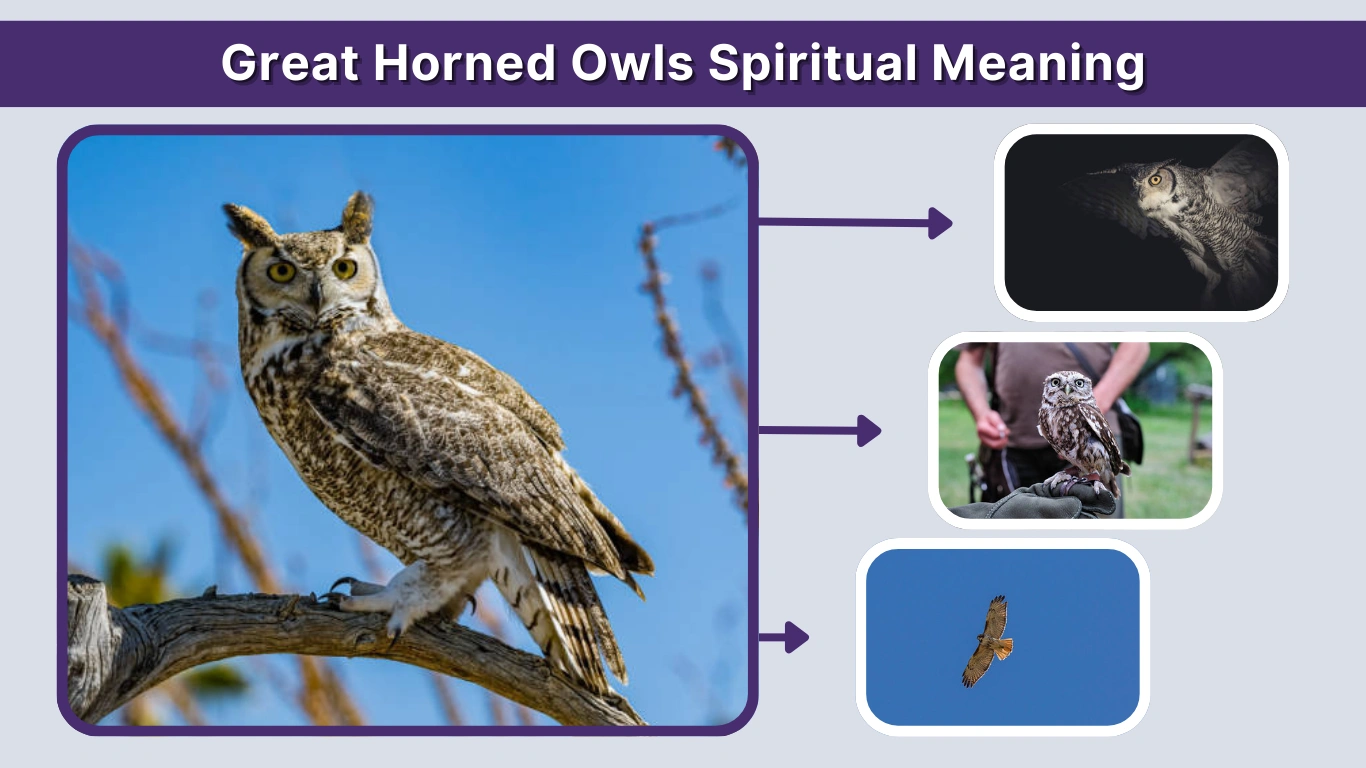 Great Horned Owls Spiritual Meaning